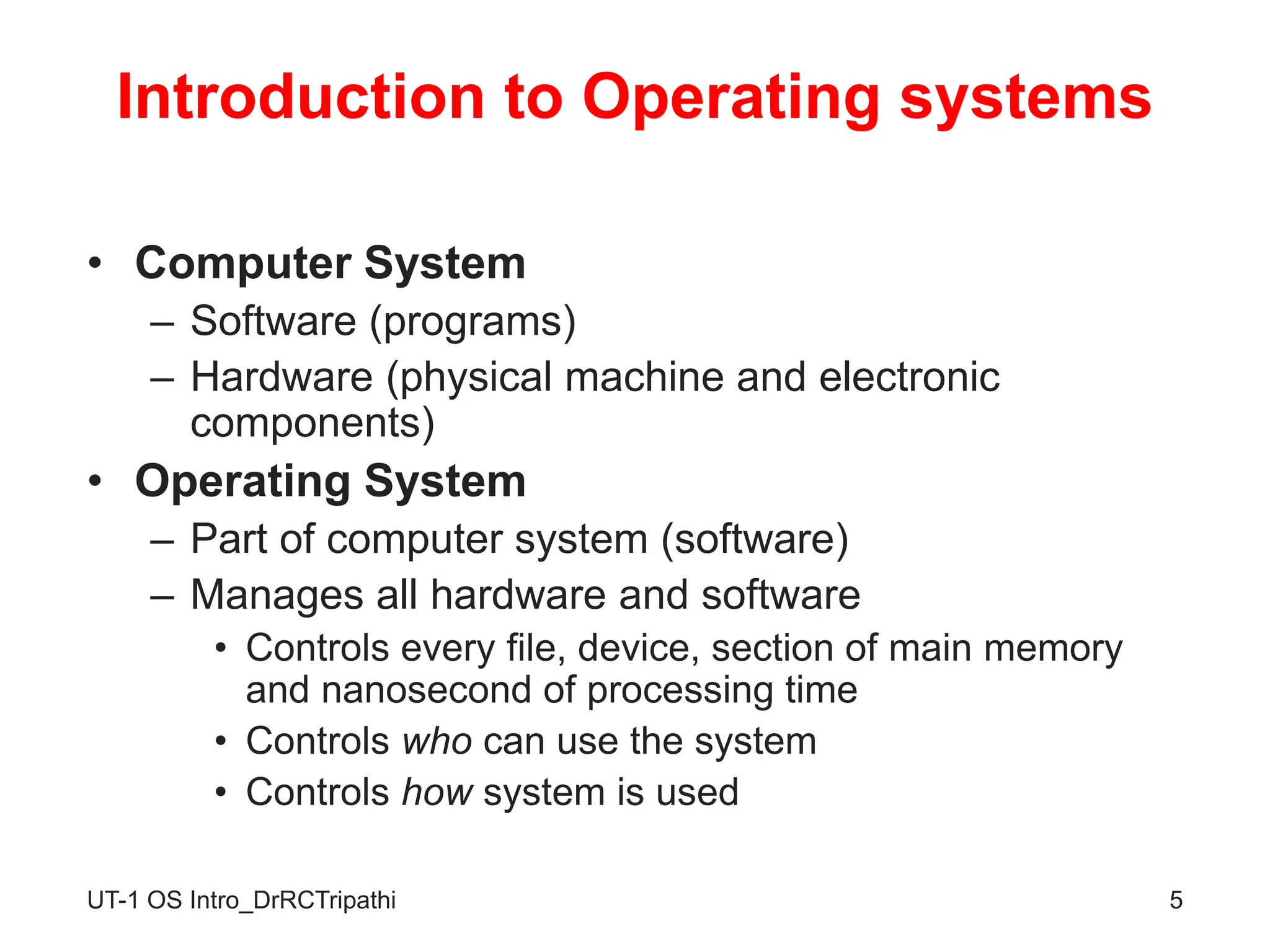 Introduction to Operating systems

• Computer System
 – Software (programs)
 – Hardware (physical machine and electronic components)
• Operating System
 – Part of computer system (software)
 – Manages all hardware and software
  • Controls every file, device, section of main memory and nanosecond of processing time
  • Controls who can use the system
  • Controls how system is used

UT-1 OS Intro_DrRCTripathi

5